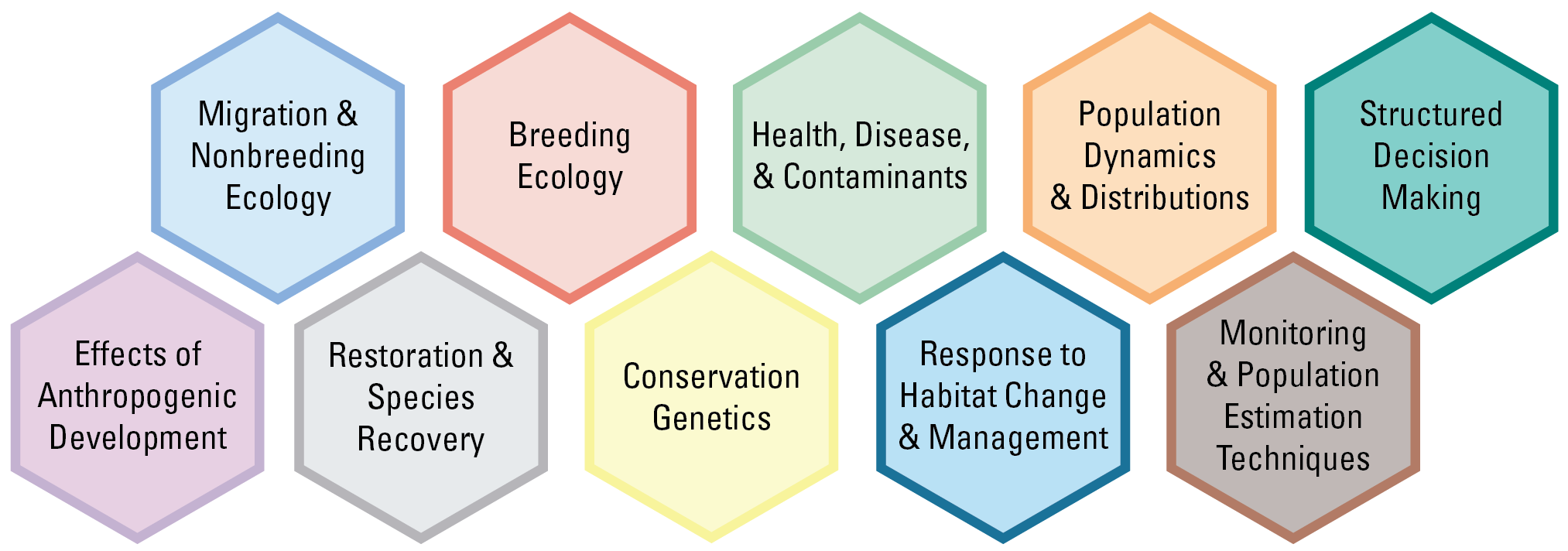 Migration & Nonbreeding Ecology

Breeding Ecology

Health, Disease, & Contaminants

Population Dynamics & Distributions

Structured Decision Making

Effects of Anthropogenic Development

Restoration & Species Recovery

Conservation Genetics

Response to Habitat Change & Management

Monitoring & Population Estimation Techniques